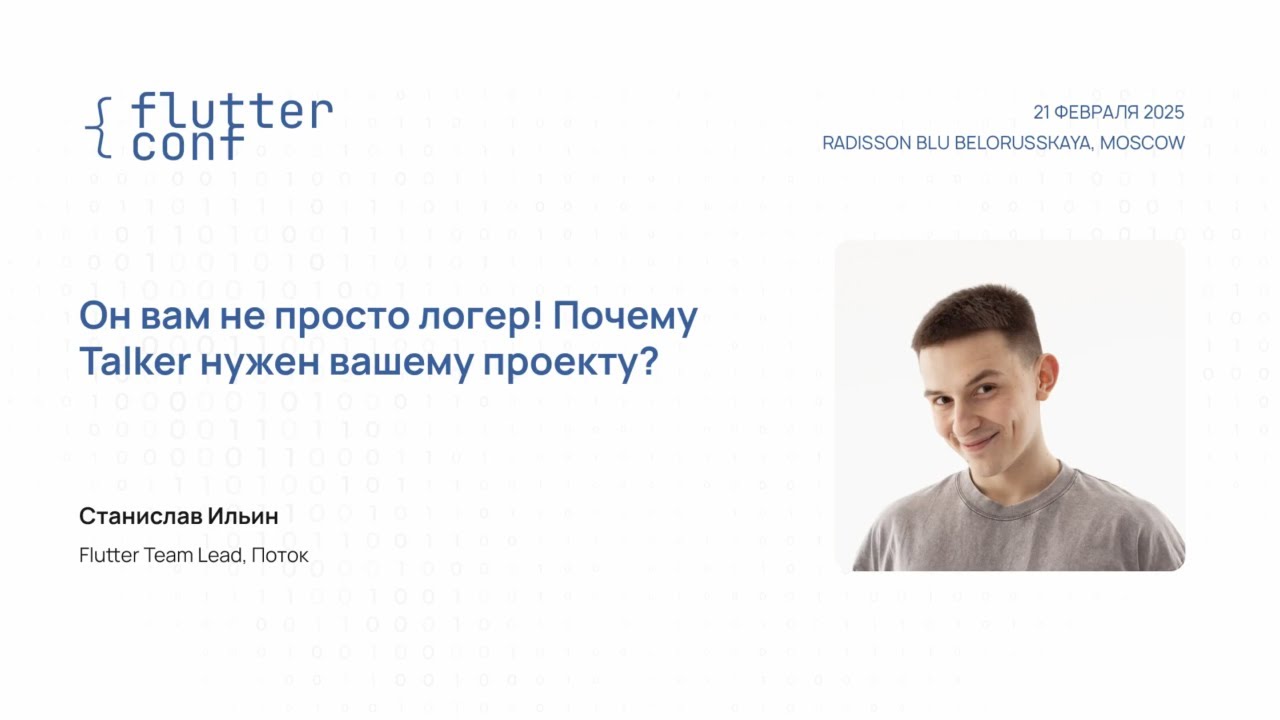 { flutter
conf

21 ФЕВРАЛЯ 2025
RADISSON BLU BELORUSSKAYA, MOSCOW

Он вам не просто логер! Почему Talker нужен вашему проекту?

Станислав Ильин
Flutter Team Lead, Поток